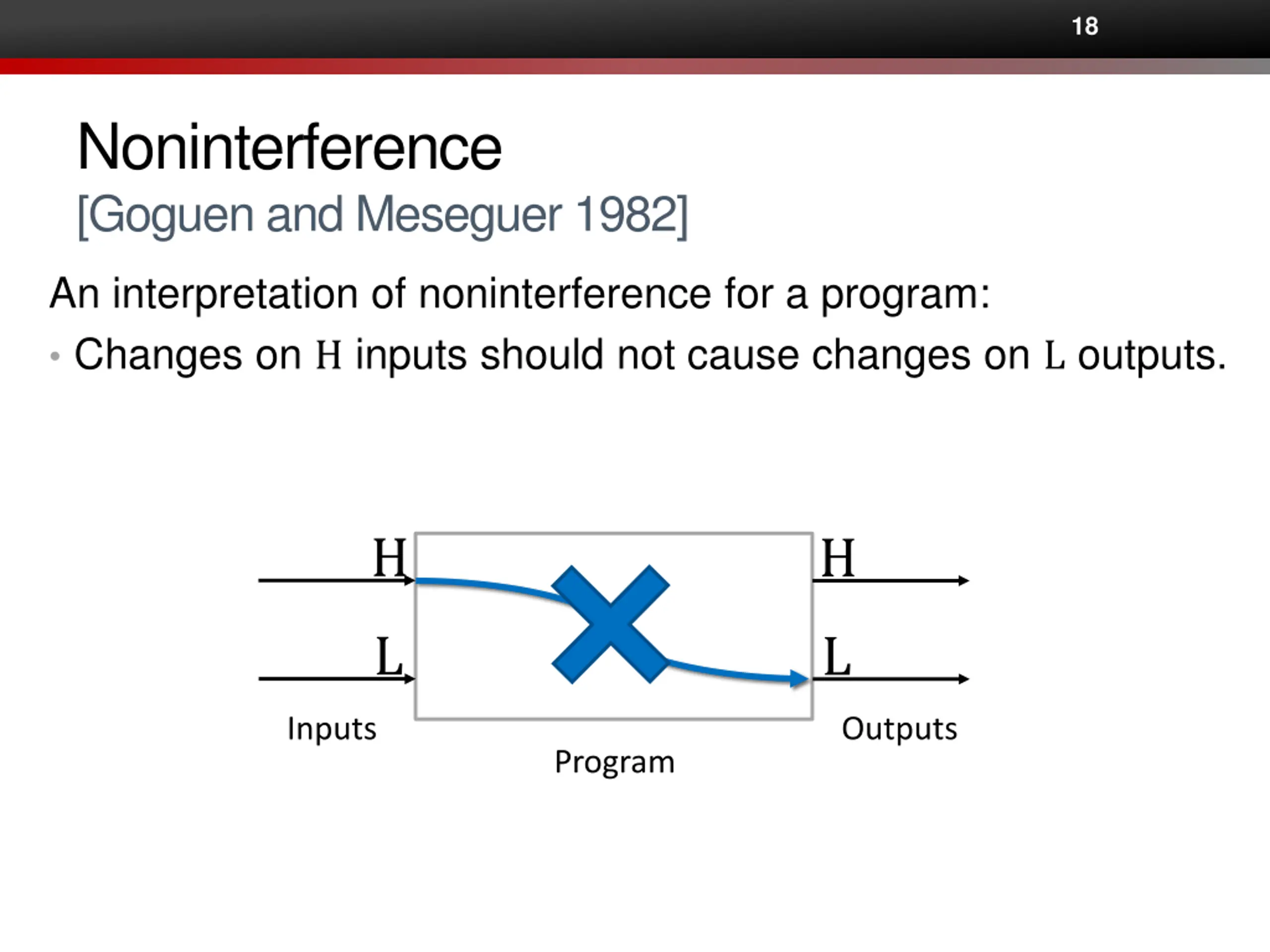 18

Noninterference
[Goguen and Meseguer 1982]

An interpretation of noninterference for a program:

• Changes on H inputs should not cause changes on L outputs.

H
L
Inputs
Program
H
L
Outputs